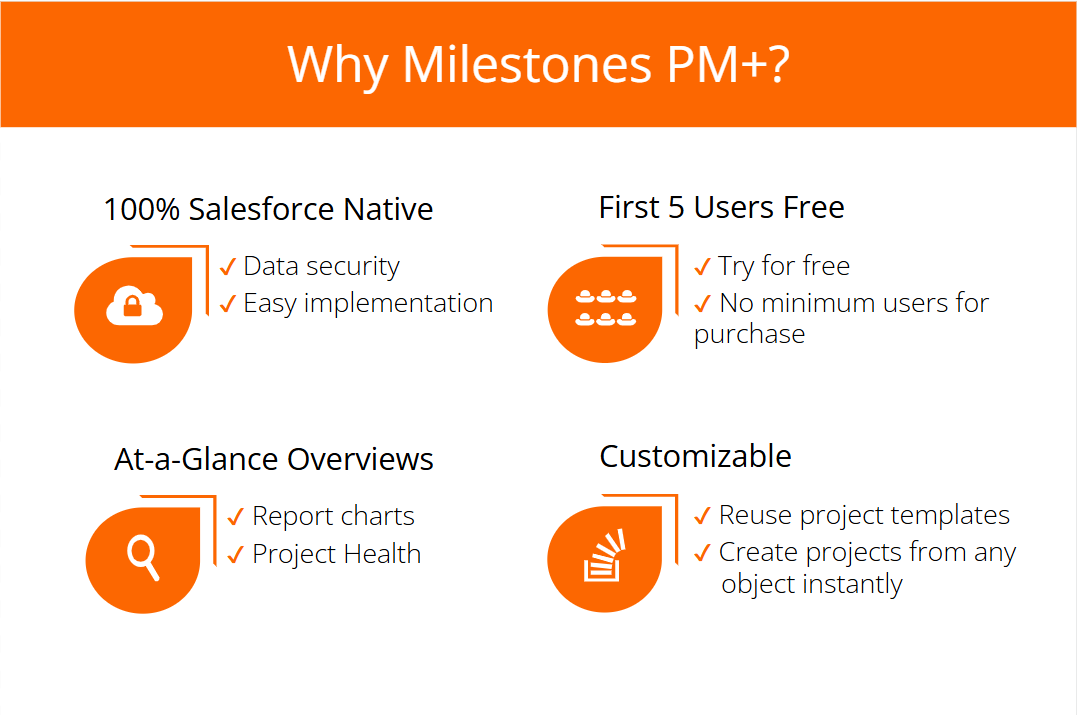 Why Milestones PM+?

100% Salesforce Native

✓ Data security
✓ Easy implementation

First 5 Users Free

✓ Try for free
✓ No minimum users for purchase

At-a-Glance Overviews

✓ Report charts
✓ Project Health

Customizable

✓ Reuse project templates
✓ Create projects from any object instantly